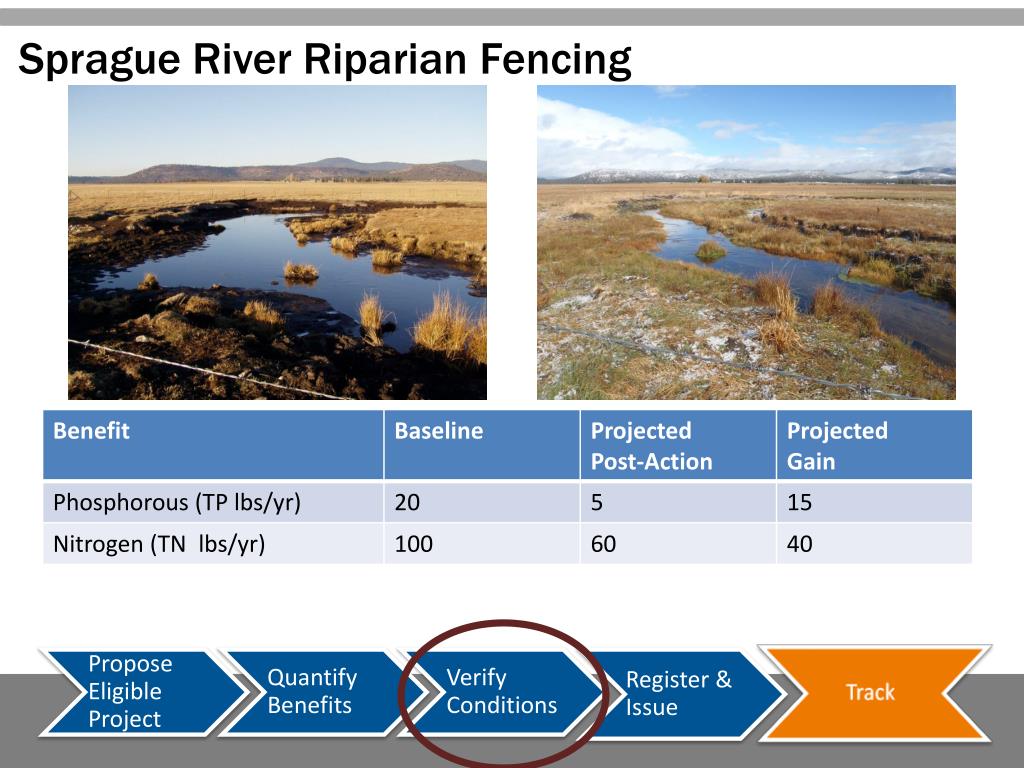 Sprague River Riparian Fencing

| Benefit | Baseline | Projected Post-Action | Projected Gain |
|---|---|---|---|
| Phosphorous (TP lbs/yr) | 20 | 5 | 15 |
| Nitrogen (TN lbs/yr) | 100 | 60 | 40 |

Propose Eligible Project

Quantify Benefits

Verify Conditions

Register & Issue

Track